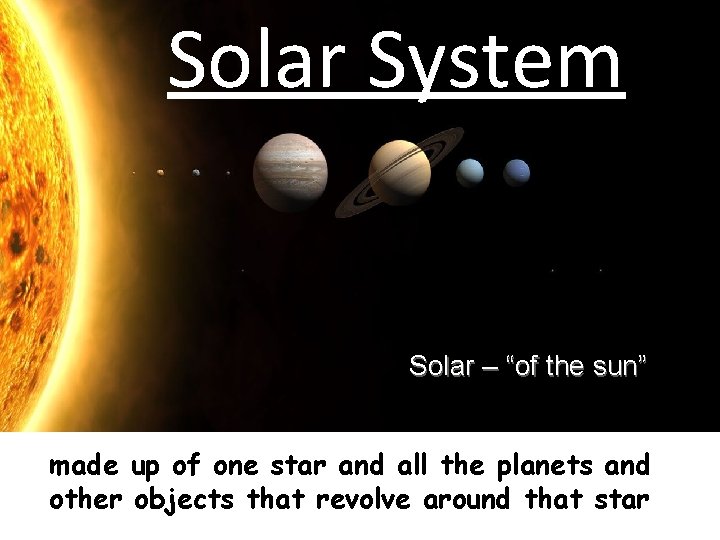 Solar System

Solar – “of the sun”

made up of one star and all the planets and other objects that revolve around that star